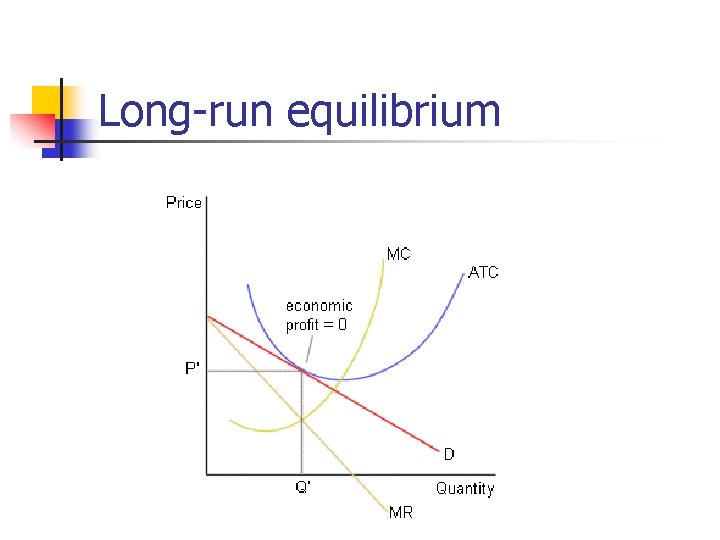 Long-run equilibrium

Price

MC

ATC

economic profit = 0

P'

D

Q'

Quantity

MR